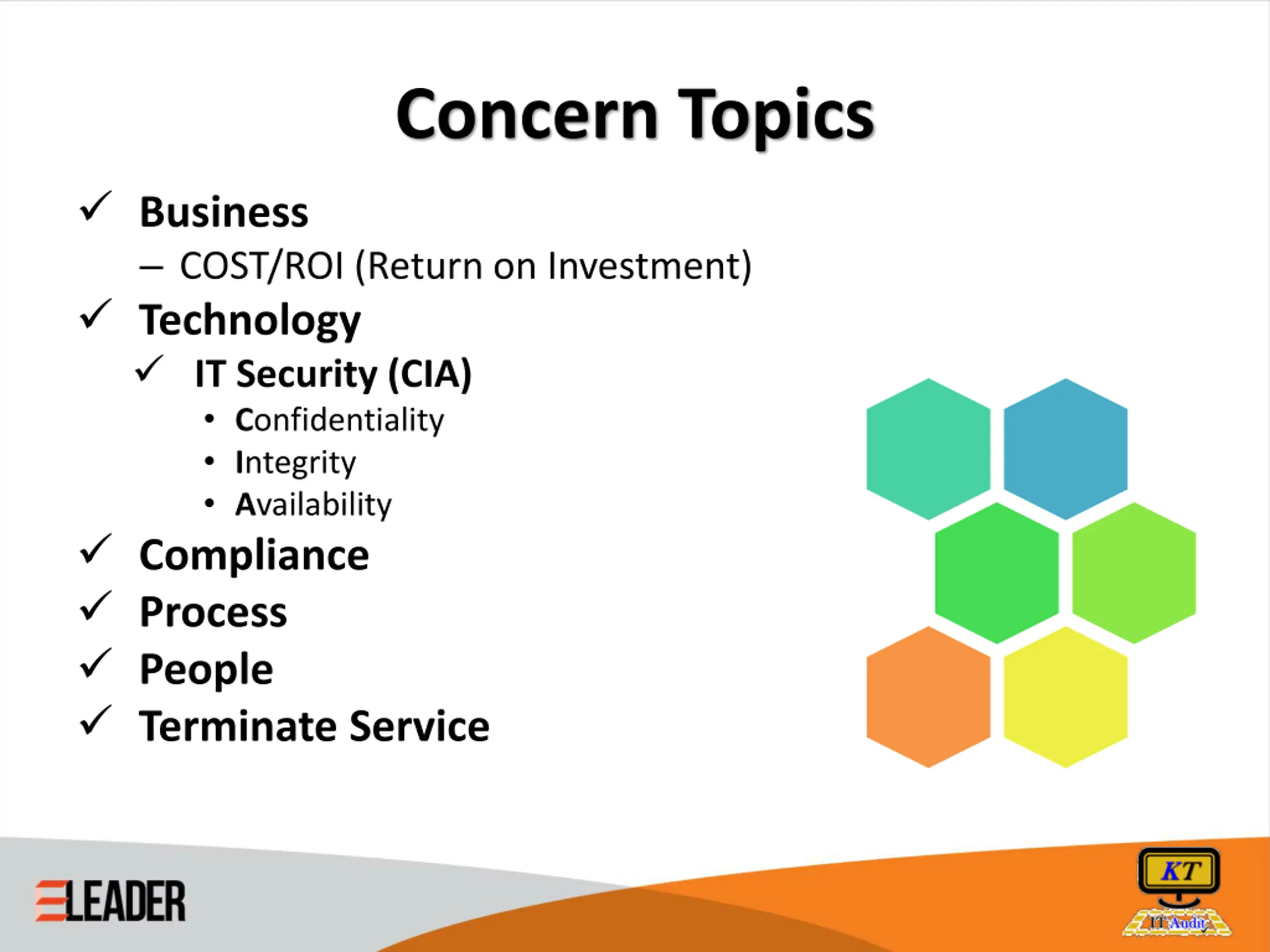 Concern Topics

✓ Business
– COST/ROI (Return on Investment)

✓ Technology
✓ IT Security (CIA)
• Confidentiality
• Integrity
• Availability

✓ Compliance

✓ Process

✓ People

✓ Terminate Service

ELEADER

KT
IT Audit